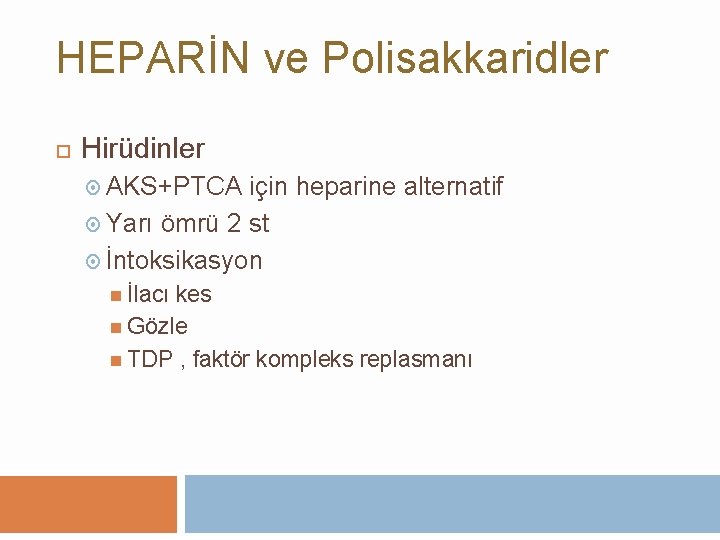 HEPARİN ve Polisakkaridler

Hirüdinler

AKS+PTCA için heparine alternatif

Yarı ömrü 2 st

İntoksikasyon

İlacı kes

Gözle

TDP , faktör kompleks replasmanı